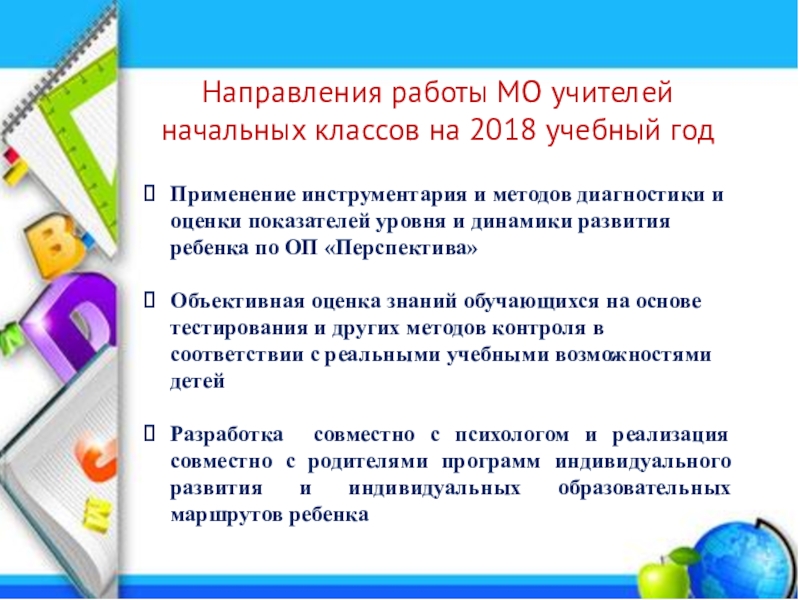 Направления работы МО учителей начальных классов на 2018 учебный год

Применение инструментария и методов диагностики и оценки показателей уровня и динамики развития ребенка по ОП «Перспектива»

Объективная оценка знаний обучающихся на основе тестирования и других методов контроля в соответствии с реальными учебными возможностями детей

Разработка совместно с психологом и реализация совместно с родителями программ индивидуального развития и индивидуальных образовательных маршрутов ребенка